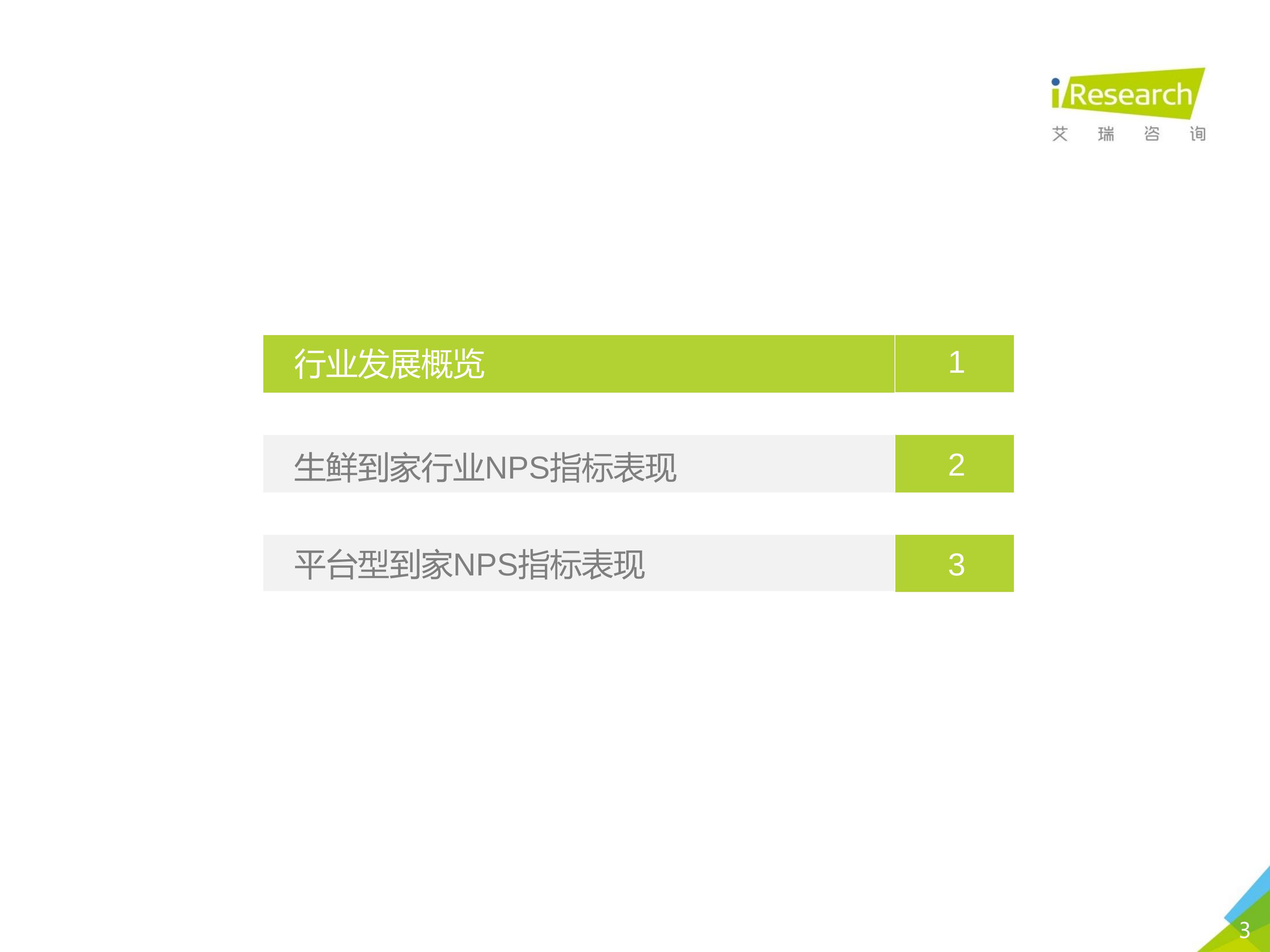 iResearch
艾 瑞 咨 询

行业发展概览 1

生鲜到家行业NPS指标表现 2

平台型到家NPS指标表现 3

3